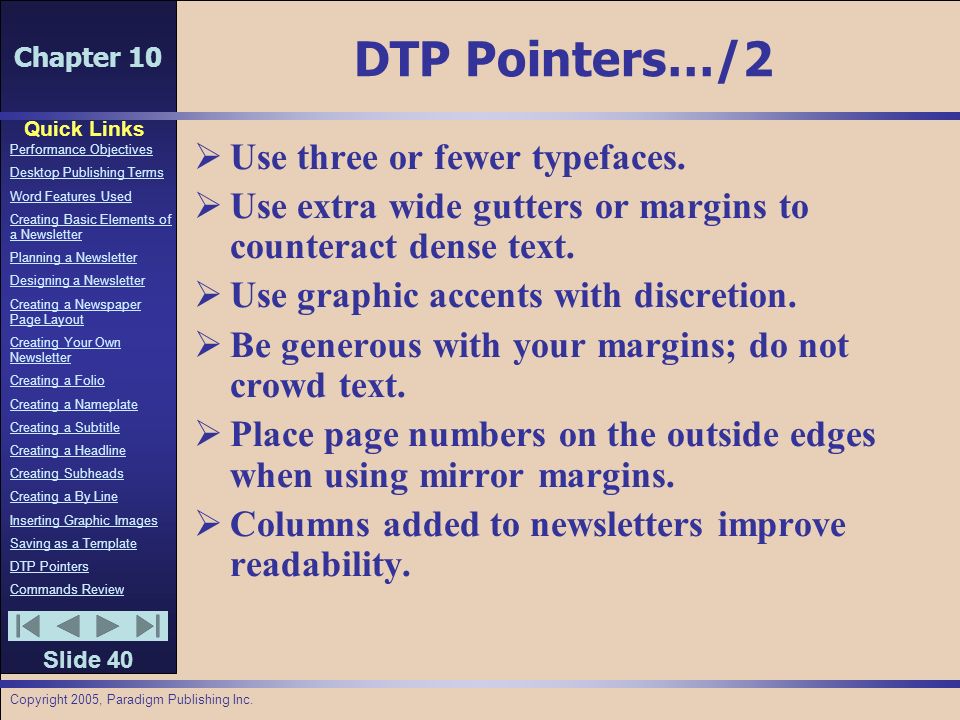 Chapter 10

Quick Links
Performance Objectives
Desktop Publishing Terms
Word Features Used
Creating Basic Elements of a Newsletter
Planning a Newsletter
Designing a Newsletter
Creating a Newspaper Page Layout
Creating Your Own Newsletter
Creating a Folio
Creating a Nameplate
Creating a Subtitle
Creating a Headline
Creating Subheads
Creating a By Line
Inserting Graphic Images
Saving as a Template
DTP Pointers
Commands Review

Slide 40

DTP Pointers…/2

➢ Use three or fewer typefaces.
➢ Use extra wide gutters or margins to counteract dense text.
➢ Use graphic accents with discretion.
➢ Be generous with your margins; do not crowd text.
➢ Place page numbers on the outside edges when using mirror margins.
➢ Columns added to newsletters improve readability.

Copyright 2005, Paradigm Publishing Inc.